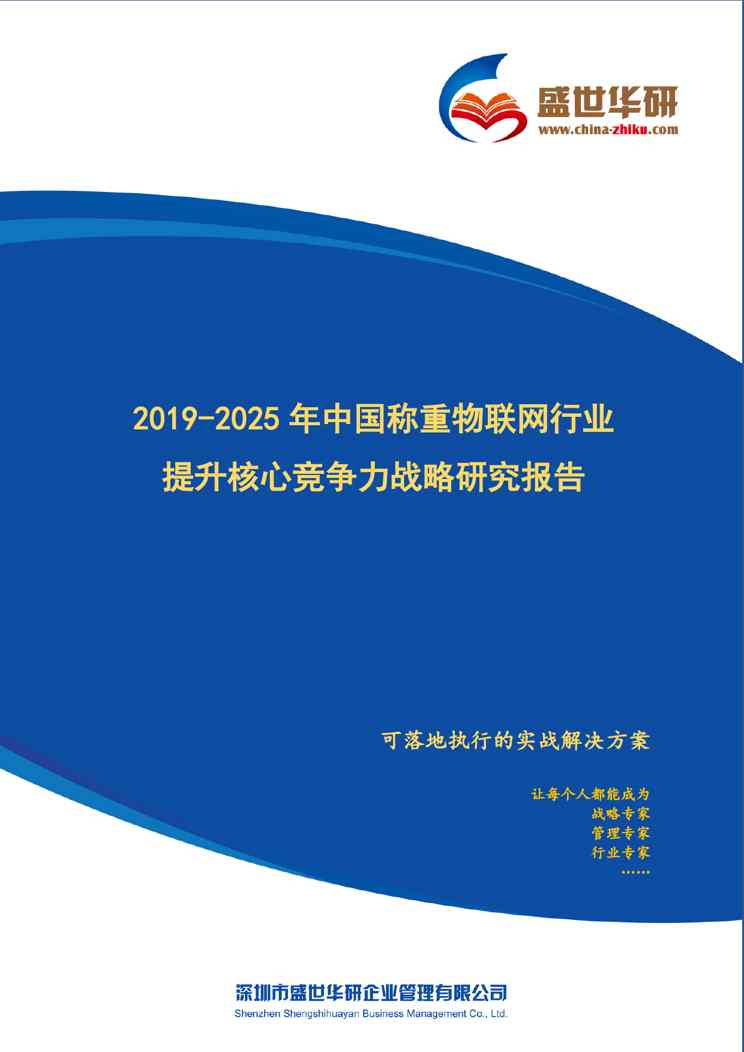 盛世华研
www.china-zhiku.com

2019-2025 年中国称重物联网行业
提升核心竞争力战略研究报告

可落地执行的实战解决方案

让每个人都能成为
战略专家
管理专家
行业专家
……

深圳市盛世华研企业管理有限公司
Shenzhen Shengshihuayan Business Management Co., Ltd.